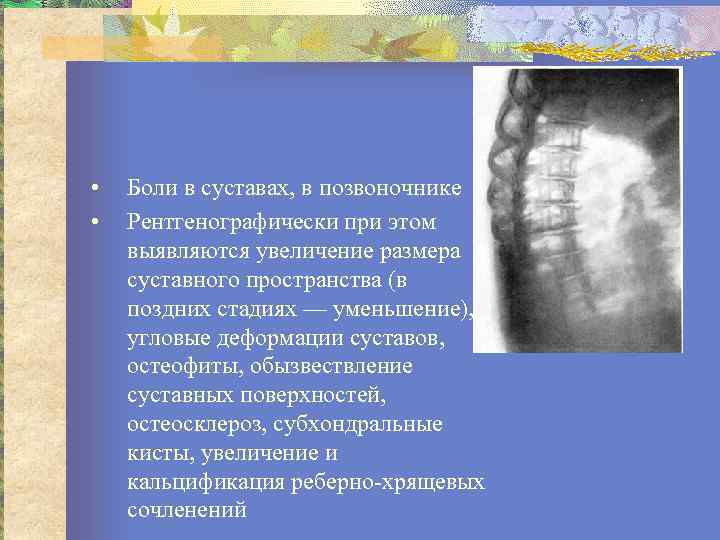 • Боли в суставах, в позвоночнике
• Рентгенографически при этом выявляются увеличение размера суставного пространства (в поздних стадиях — уменьшение), угловые деформации суставов, остеофиты, обызвествление суставных поверхностей, остеосклероз, субхондральные кисты, увеличение и кальцификация реберно-хрящевых сочленений